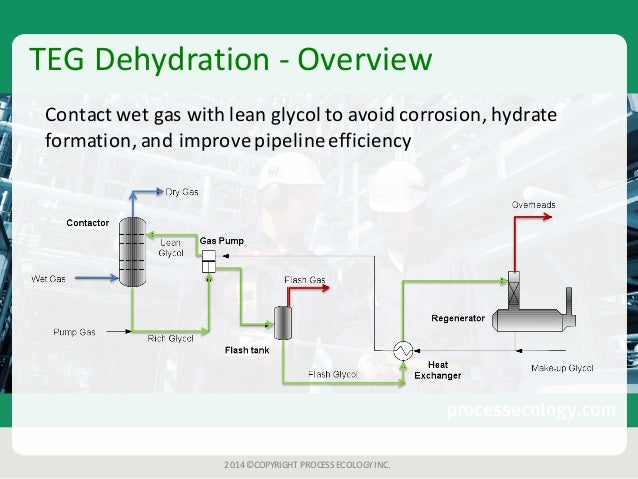 TEG Dehydration - Overview

Contact wet gas with lean glycol to avoid corrosion, hydrate formation, and improve pipeline efficiency

Dry Gas

Contactor

Lean Glycol

Gas Pump

Wet Gas

Pump Gas

Rich Glycol

Flash Gas

Flash tank

Flash Glycol

Overheads

Regenerator

Heat Exchanger

Make-up Glycol

processecology.com

2014 ©COPYRIGHT PROCESS ECOLOGY INC.